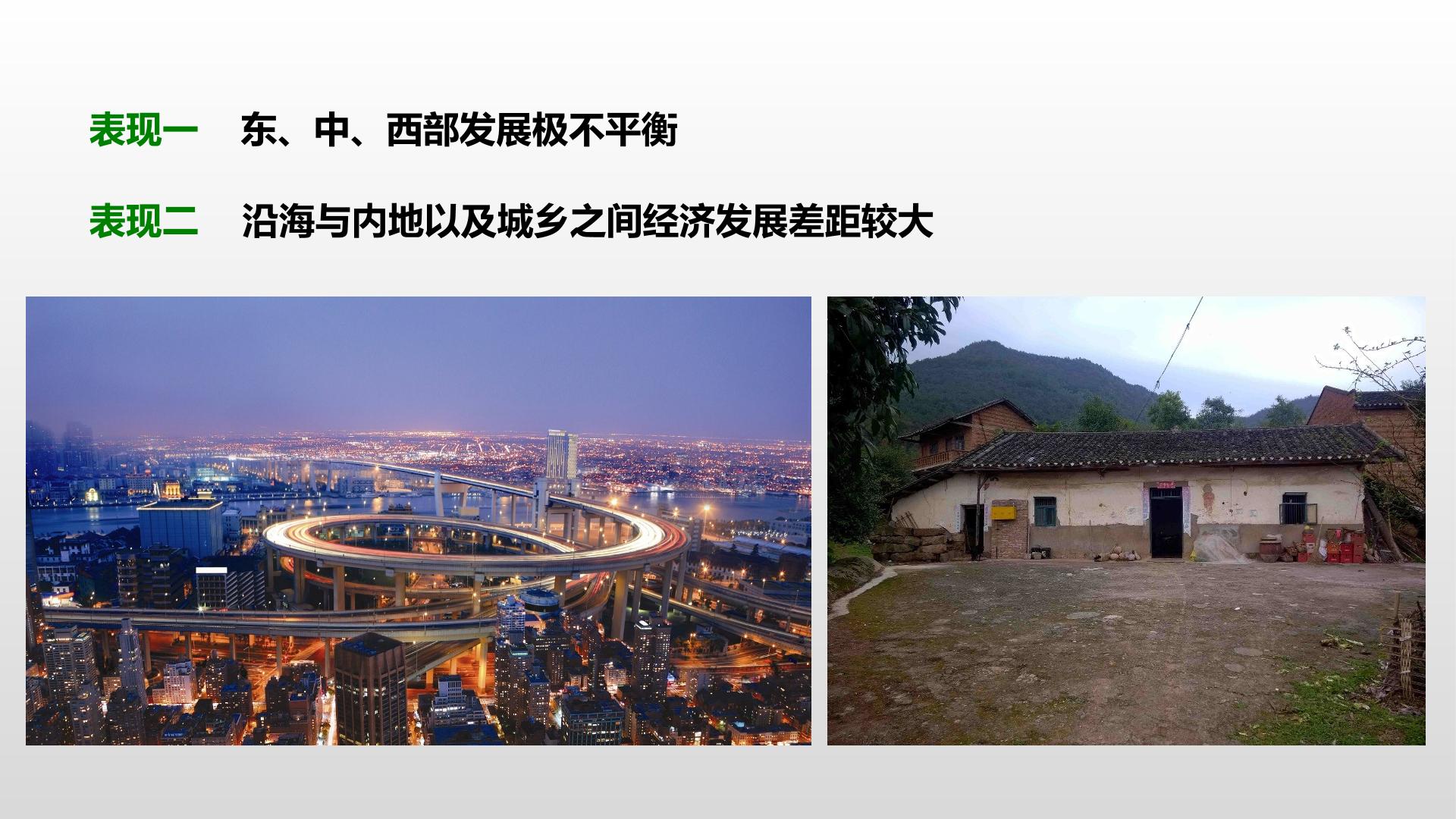 表现一　东、中、西部发展极不平衡

表现二　沿海与内地以及城乡之间经济发展差距较大